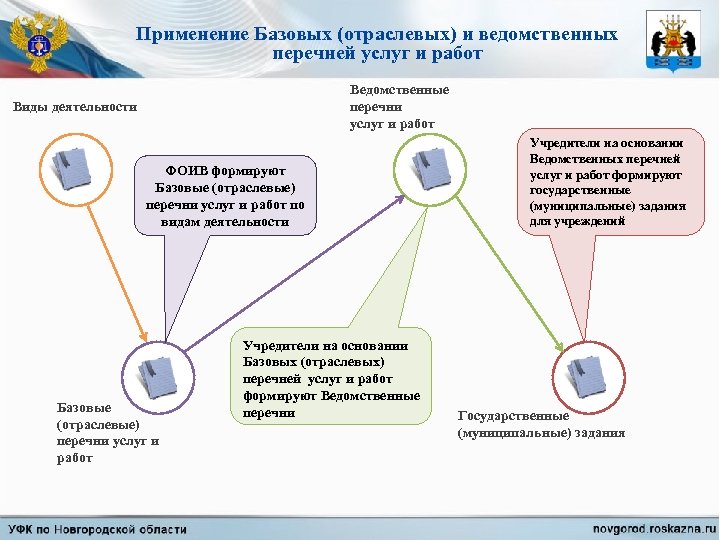 Применение Базовых (отраслевых) и ведомственных перечней услуг и работ

Виды деятельности

Ведомственные перечни услуг и работ

ФОИВ формируют Базовые (отраслевые) перечни услуг и работ по видам деятельности

Учредители на основании Ведомственных перечней услуг и работ формируют государственные (муниципальные) задания для учреждений

Учредители на основании Базовых (отраслевых) перечней услуг и работ формируют Ведомственные перечни

Базовые (отраслевые) перечни услуг и работ

Государственные (муниципальные) задания

УФК по Новгородской области

novgorod.roskazna.ru